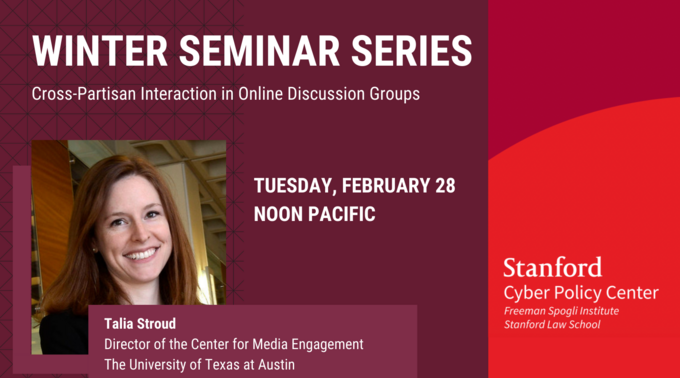 WINTER SEMINAR SERIES

Cross-Partisan Interaction in Online Discussion Groups

TUESDAY, FEBRUARY 28
NOON PACIFIC

Talia Stroud
Director of the Center for Media Engagement
The University of Texas at Austin

Stanford
Cyber Policy Center
Freeman Spogli Institute
Stanford Law School